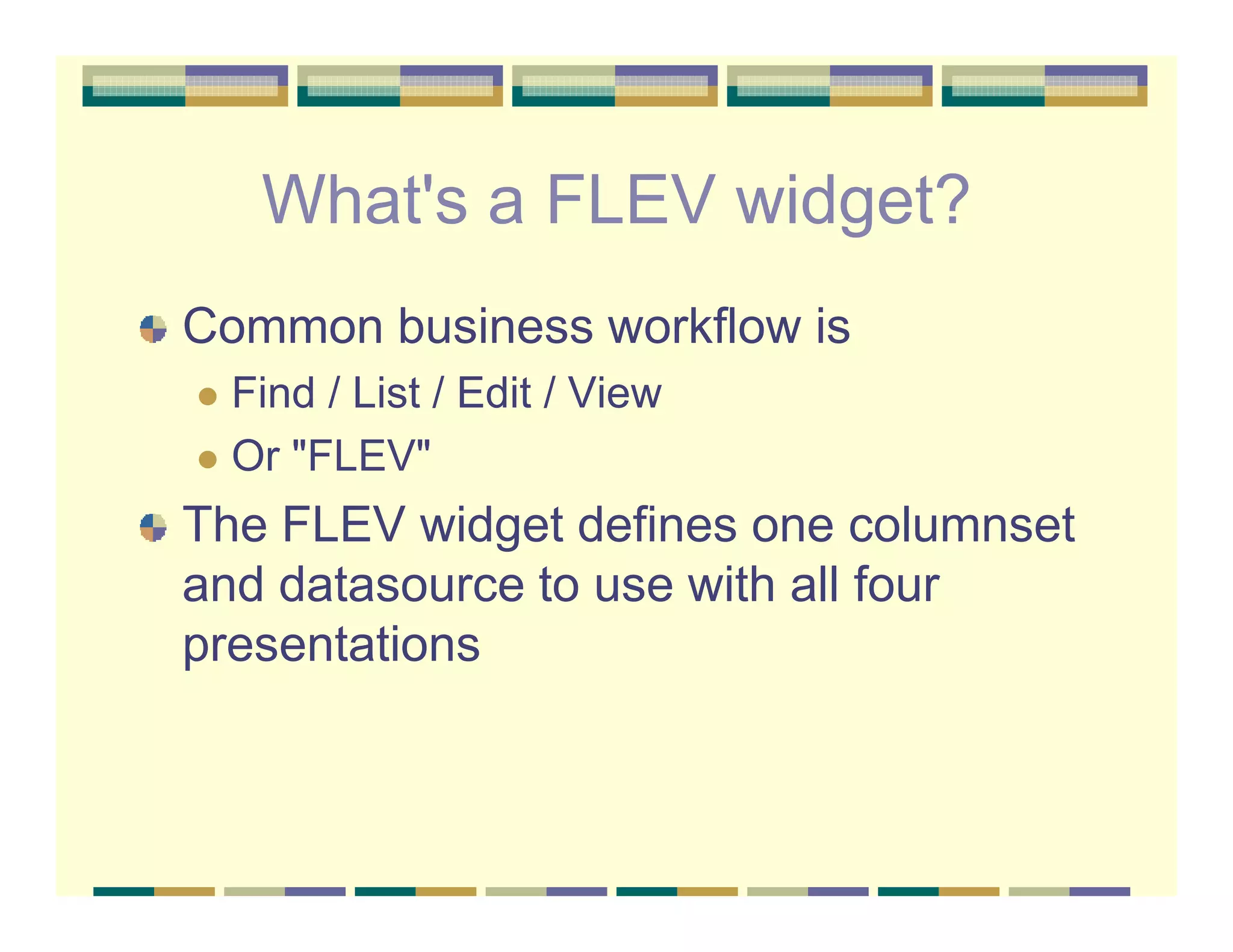 What's a FLEV widget?

Common business workflow is

Find / List / Edit / View

Or "FLEV"

The FLEV widget defines one columnset and datasource to use with all four presentations